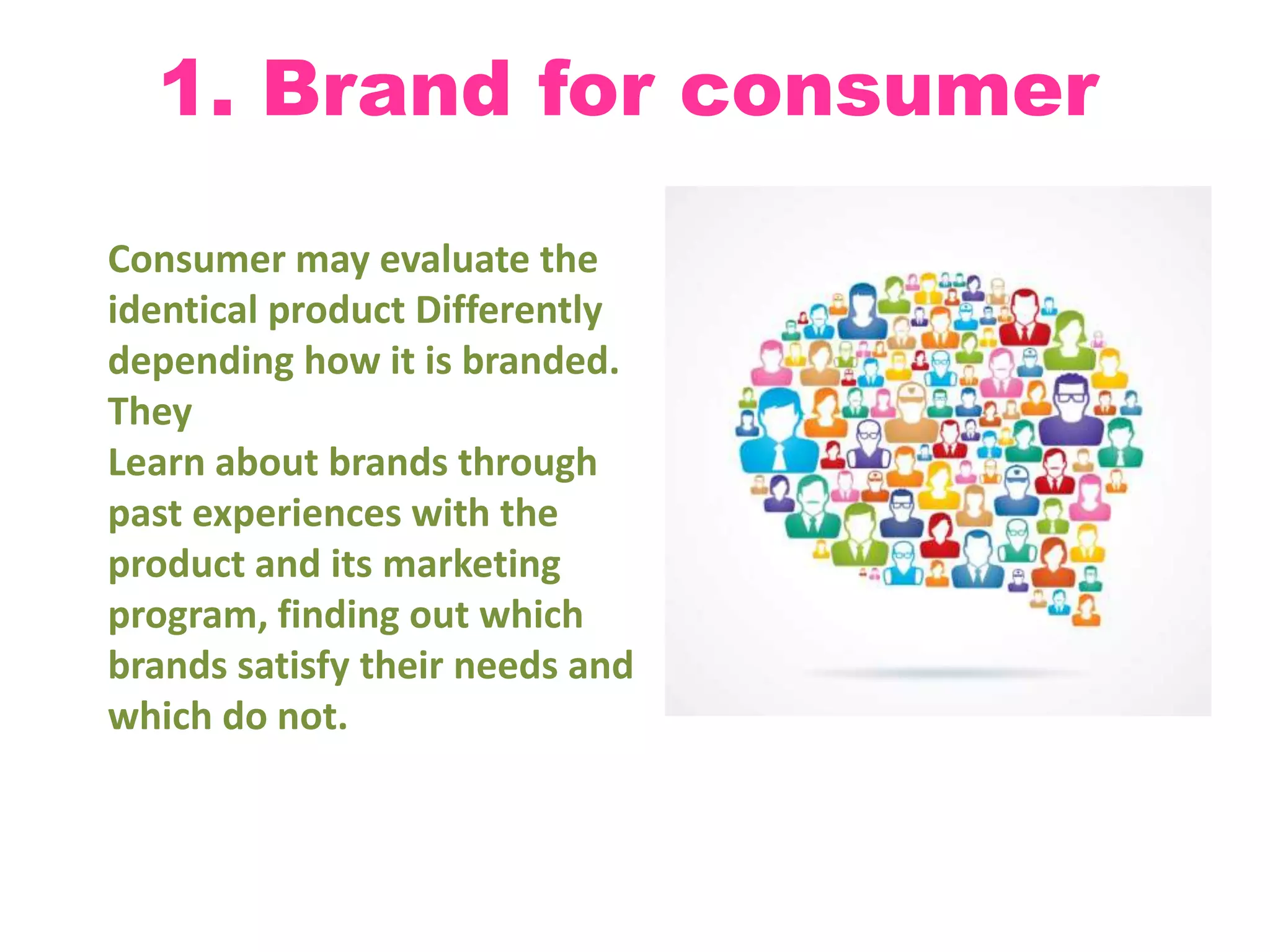 1. Brand for consumer

Consumer may evaluate the identical product Differently depending how it is branded. They
Learn about brands through past experiences with the product and its marketing program, finding out which brands satisfy their needs and which do not.